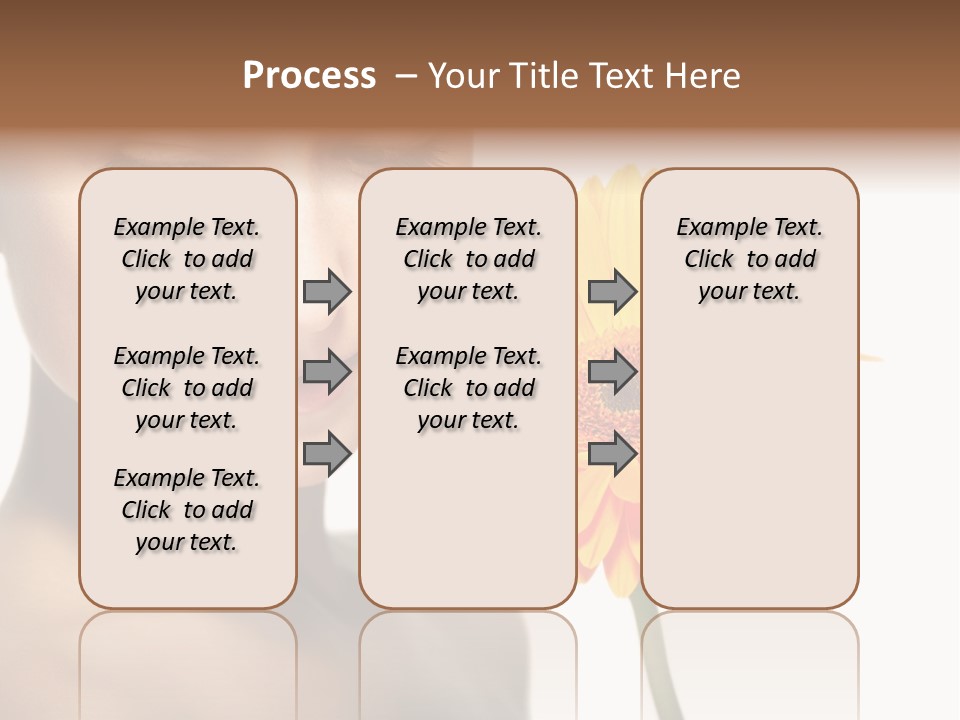 Process – Your Title Text Here

Example Text. Click to add your text.

Example Text. Click to add your text.

Example Text. Click to add your text.

Example Text. Click to add your text.

Example Text. Click to add your text.

Example Text. Click to add your text.